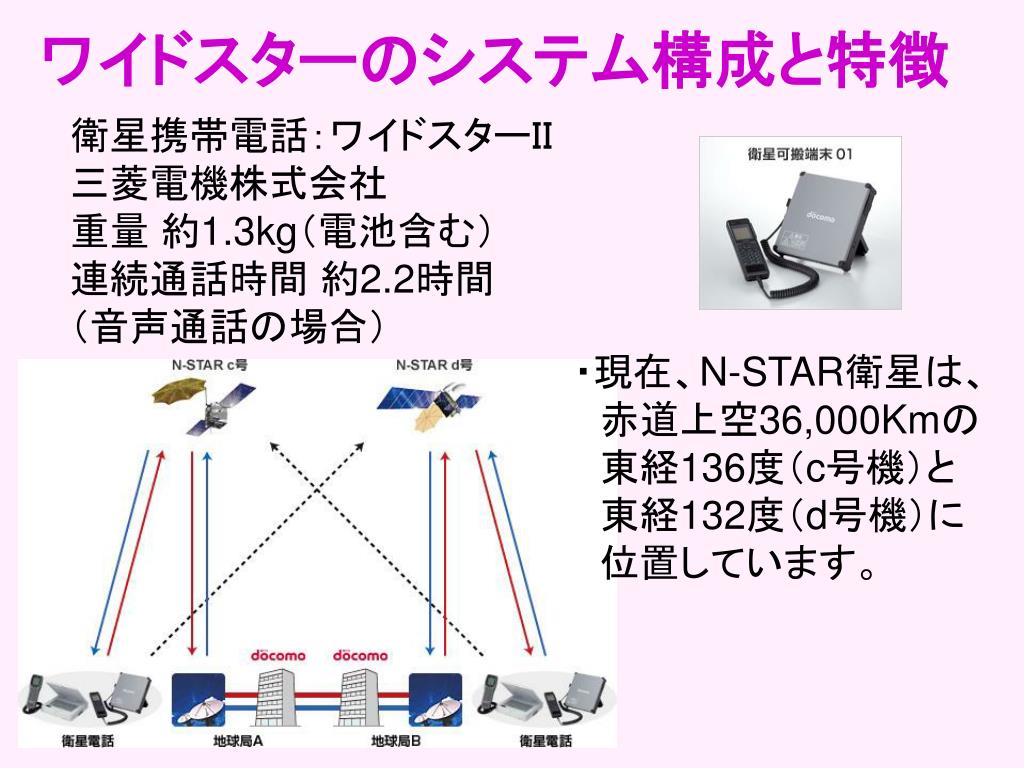 ワイドスターのシステム構成と特徴

衛星携帯電話：ワイドスターII
三菱電機株式会社
重量 約1.3kg（電池含む）
連続通話時間 約2.2時間
（音声通話の場合）

衛星可搬端末 01

docomo

N-STAR c号

N-STAR d号

docomo

docomo

衛星電話

地球局A

地球局B

衛星電話

・現在、N-STAR衛星は、赤道上空36,000Kmの東経136度（c号機）と東経132度（d号機）に位置しています。